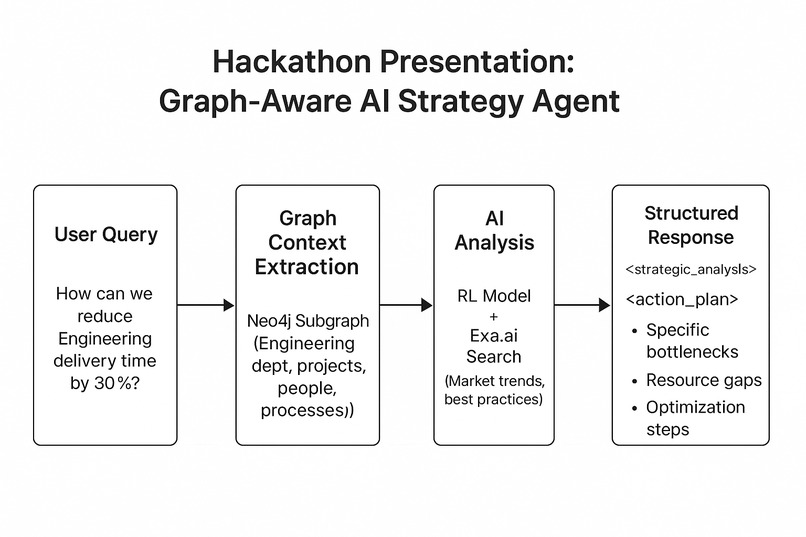 Hackathon Presentation:
Graph-Aware AI Strategy Agent

User Query

How can we reduce Engineering delivery time by 30%?

Graph Context Extraction

Neo4j Subgraph (Engineering dept, projects, people, processes))

AI Analysis

RL Model + Exa.ai Search

(Market trends, best practices)

Structured Response

<strategic_analysls>

<action_plan>

• Specific bottlenecks
• Resource gaps
• Optimization steps